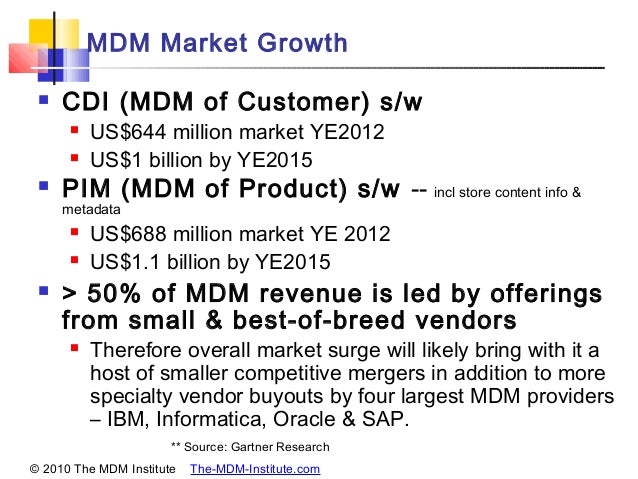 MDM Market Growth

CDI (MDM of Customer) s/w

US$644 million market YE2012

US$1 billion by YE2015

PIM (MDM of Product) s/w -- incl store content info & metadata

US$688 million market YE 2012

US$1.1 billion by YE2015

> 50% of MDM revenue is led by offerings from small & best-of-breed vendors

Therefore overall market surge will likely bring with it a host of smaller competitive mergers in addition to more specialty vendor buyouts by four largest MDM providers – IBM, Informatica, Oracle & SAP.

** Source: Gartner Research

© 2010 The MDM Institute The-MDM-Institute.com